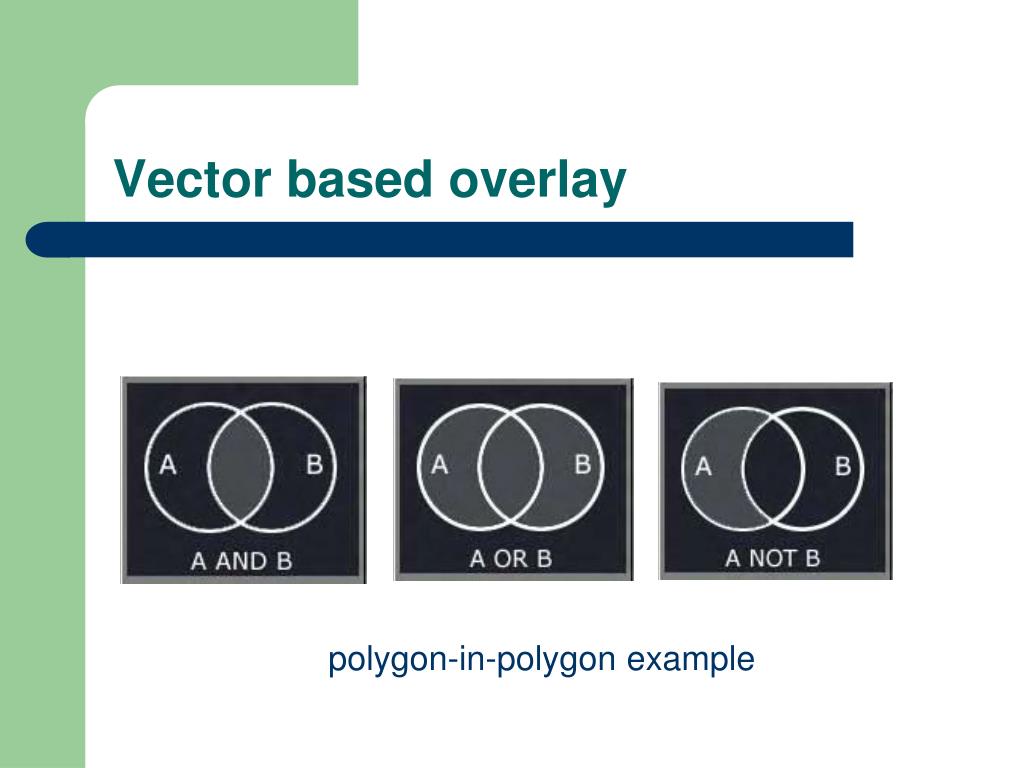 Vector based overlay

A B
A AND B

A B
A OR B

A B
A NOT B

polygon-in-polygon example